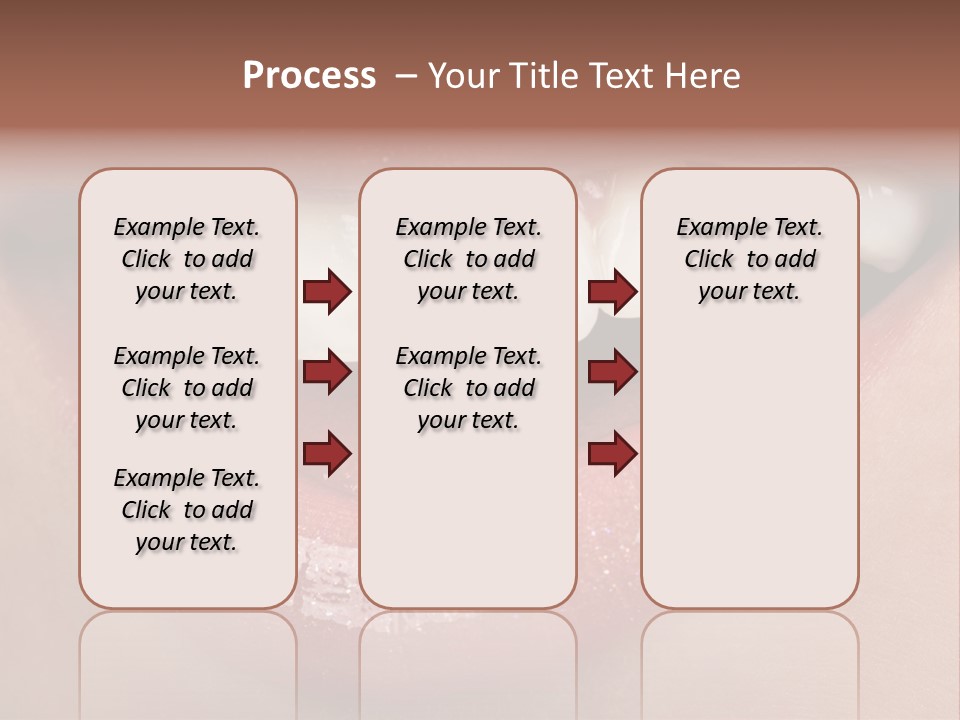 Process – Your Title Text Here

Example Text. Click to add your text.

Example Text. Click to add your text.

Example Text. Click to add your text.

Example Text. Click to add your text.

Example Text. Click to add your text.

Example Text. Click to add your text.